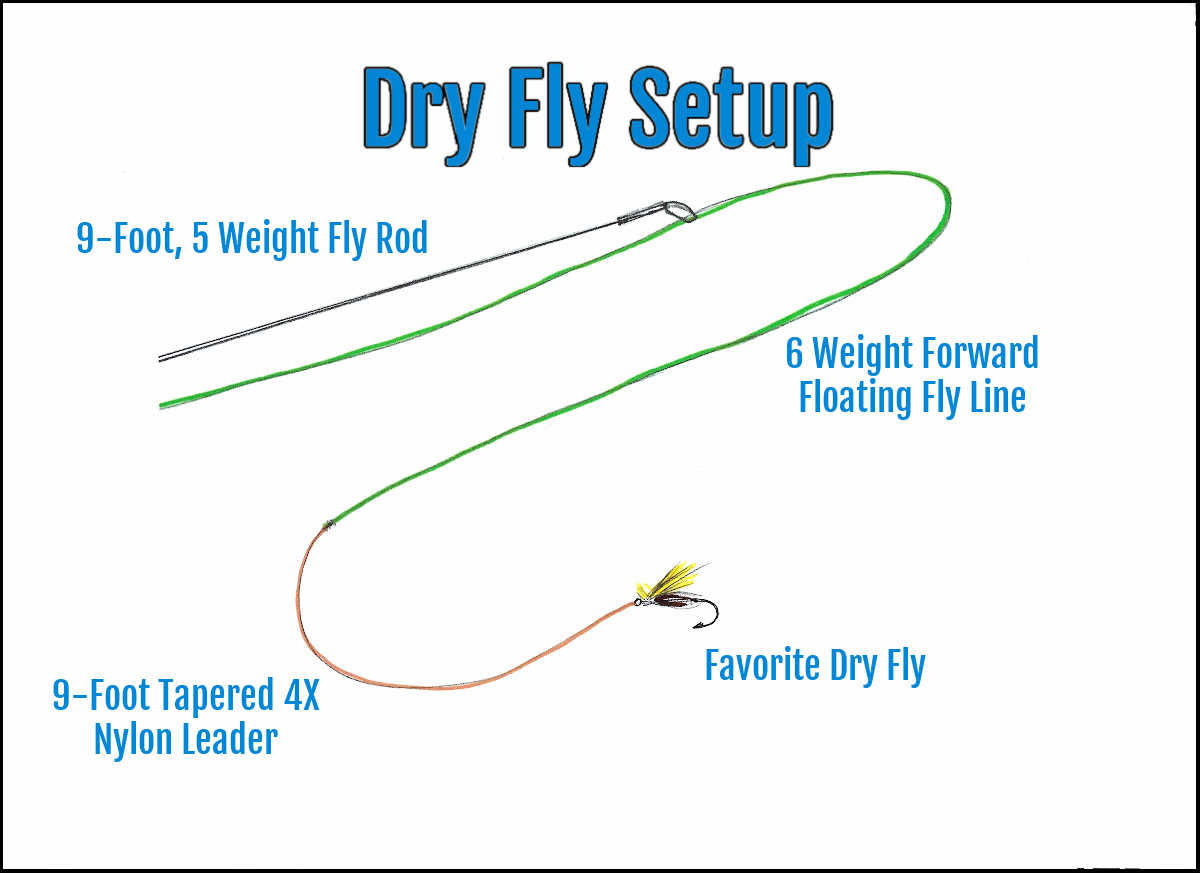 Dry Fly Setup

9-Foot, 5 Weight Fly Rod

6 Weight Forward Floating Fly Line

9-Foot Tapered 4X Nylon Leader

Favorite Dry Fly